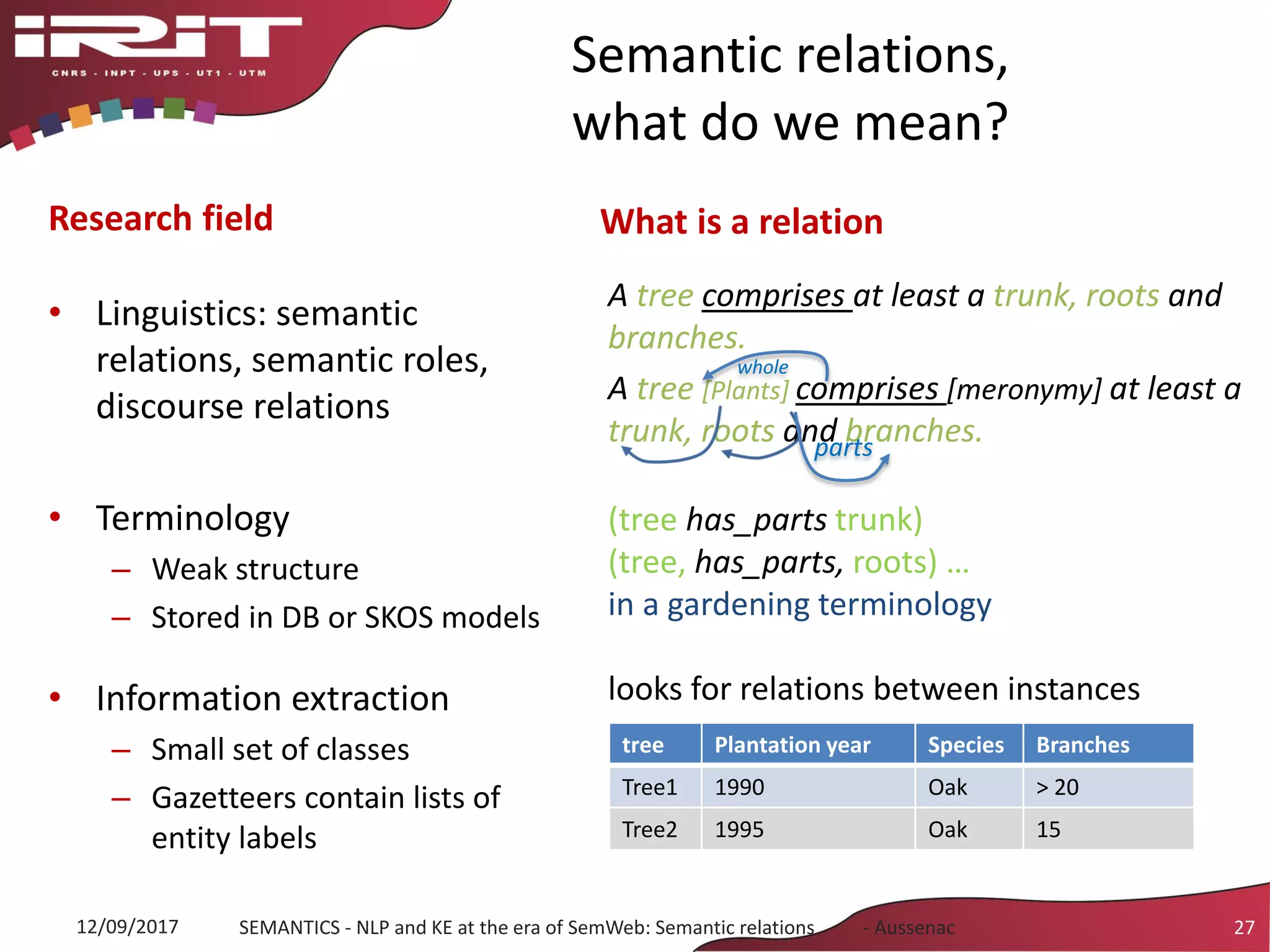 IRIT
CNRS - INPT - UPS - UT1 - UTM

Semantic relations, what do we mean?

Research field

• Linguistics: semantic relations, semantic roles, discourse relations

• Terminology
– Weak structure
– Stored in DB or SKOS models

• Information extraction
– Small set of classes
– Gazetteers contain lists of entity labels

What is a relation

A tree comprises at least a trunk, roots and branches.

whole

A tree [Plants] comprises [meronymy] at least a trunk, roots and branches.

parts

(tree has_parts trunk)
(tree, has_parts, roots) …
in a gardening terminology

looks for relations between instances

| tree | Plantation year | Species | Branches |
|---|---|---|---|
| Tree1 | 1990 | Oak | > 20 |
| Tree2 | 1995 | Oak | 15 |

12/09/2017 SEMANTICS - NLP and KE at the era of SemWeb: Semantic relations - Aussenac 27